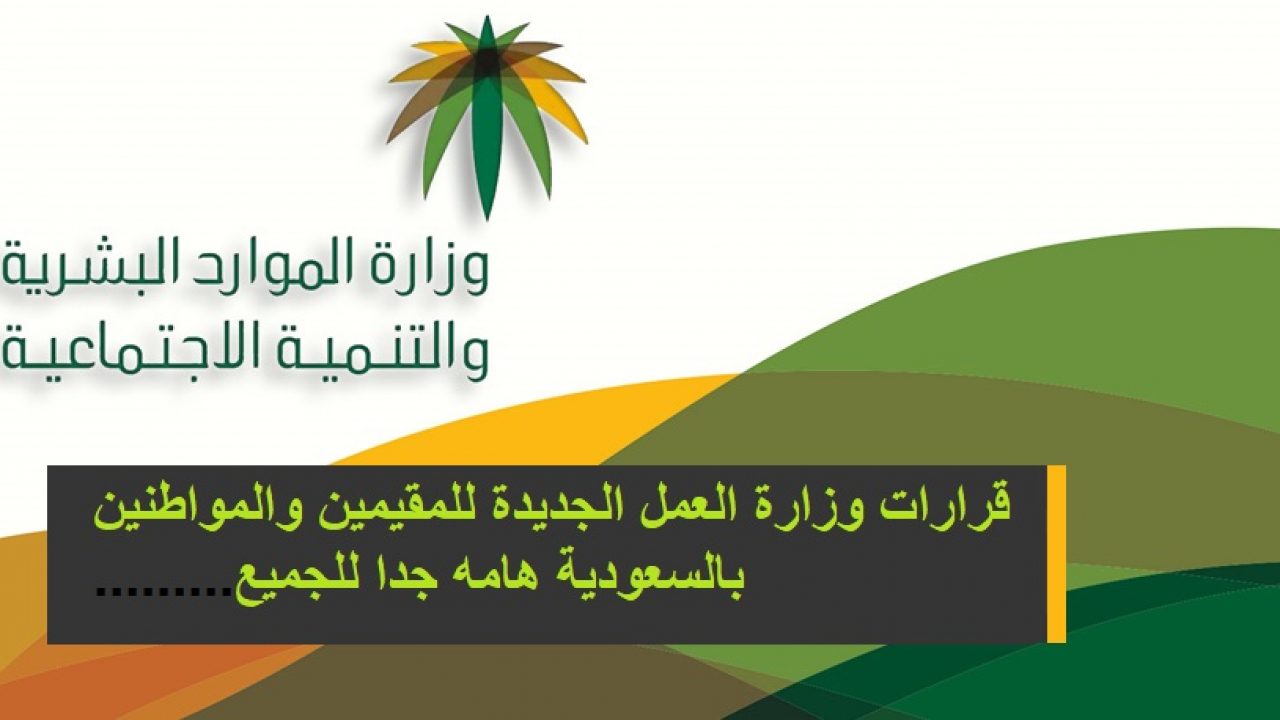 وزارة الموارد البشرية
والتنمية الاجتماعية

قرارات وزارة العمل الجديدة للمقيمين والمواطنين بالسعودية هامه جدا للجميع.........